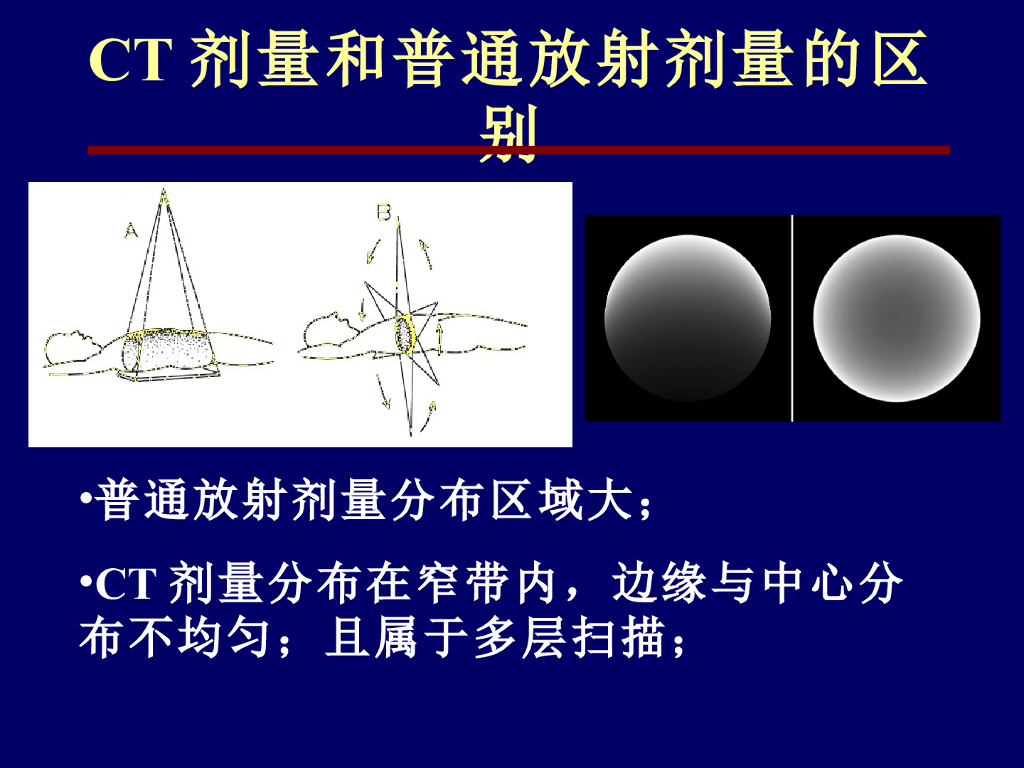 CT 剂量和普通放射剂量的区别

A

B

•普通放射剂量分布区域大；

•CT 剂量分布在窄带内，边缘与中心分布不均匀；且属于多层扫描；